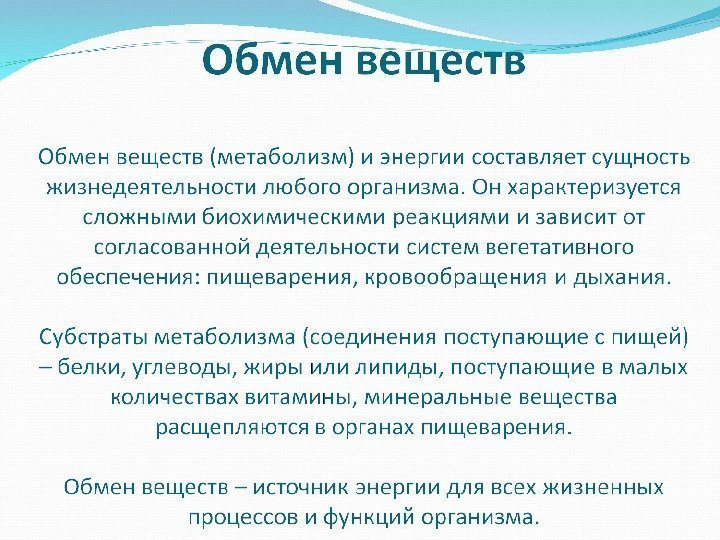 Обмен веществ

Обмен веществ (метаболизм) и энергии составляет сущность жизнедеятельности любого организма. Он характеризуется сложными биохимическими реакциями и зависит от согласованной деятельности систем вегетативного обеспечения: пищеварения, кровообращения и дыхания.

Субстраты метаболизма (соединения поступающие с пищей) – белки, углеводы, жиры или липиды, поступающие в малых количествах витамины, минеральные вещества расщепляются в органах пищеварения.

Обмен веществ – источник энергии для всех жизненных процессов и функций организма.